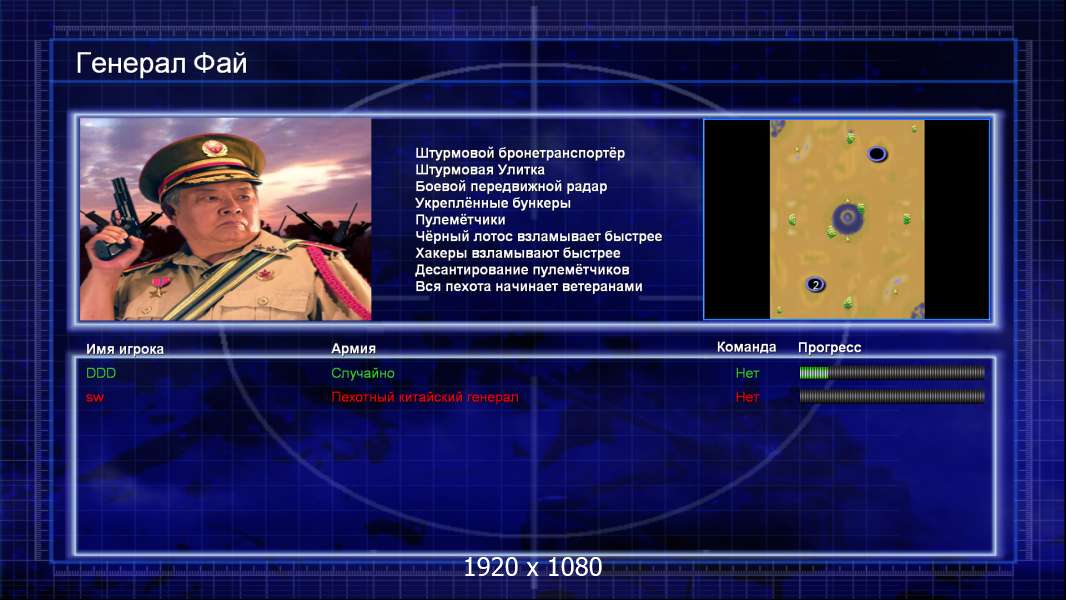 Генерал Фай

Штурмовой бронетранспортёр
Штурмовая Улитка
Боевой передвижной радар
Укреплённые бункеры
Пулемётчики
Чёрный лотос взламывает быстрее
Хакеры взламывают быстрее
Десантирование пулемётчиков
Вся пехота начинает ветеранами

2

| Имя игрока | Армия | Команда | Прогресс |
|---|---|---|---|
| DDD | Случайно | Нет | |
| sw | Пехотный китайский генерал | Нет | |

1920 x 1080